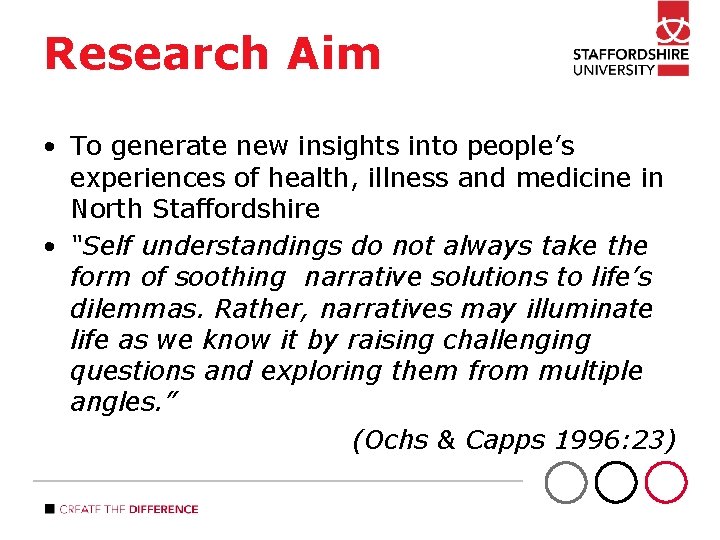 Research Aim

STAFFORDSHIRE UNIVERSITY

• To generate new insights into people's experiences of health, illness and medicine in North Staffordshire

• "Self understandings do not always take the form of soothing narrative solutions to life's dilemmas. Rather, narratives may illuminate life as we know it by raising challenging questions and exploring them from multiple angles."

(Ochs & Capps 1996:23)

CREATE THE DIFFERENCE